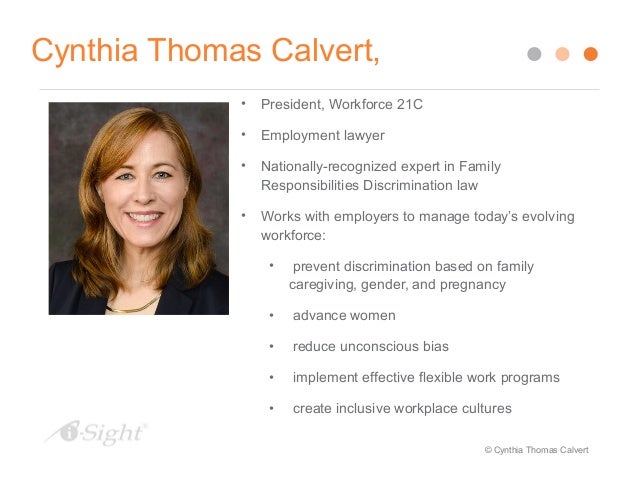 Cynthia Thomas Calvert,

• President, Workforce 21C

• Employment lawyer

• Nationally-recognized expert in Family Responsibilities Discrimination law

• Works with employers to manage today's evolving workforce:

  • prevent discrimination based on family caregiving, gender, and pregnancy

  • advance women

  • reduce unconscious bias

  • implement effective flexible work programs

  • create inclusive workplace cultures

i-Sight®

© Cynthia Thomas Calvert